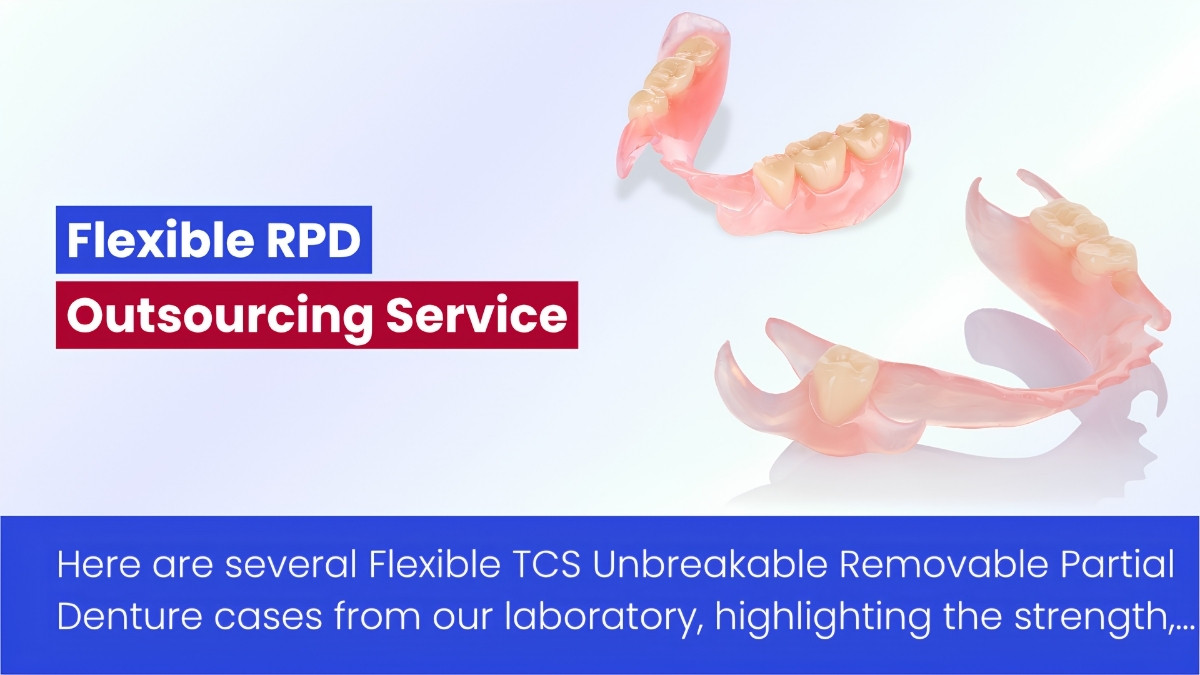 Flexible RPD
Outsourcing Service

Here are several Flexible TCS Unbreakable Removable Partial Denture cases from our laboratory, highlighting the strength,...